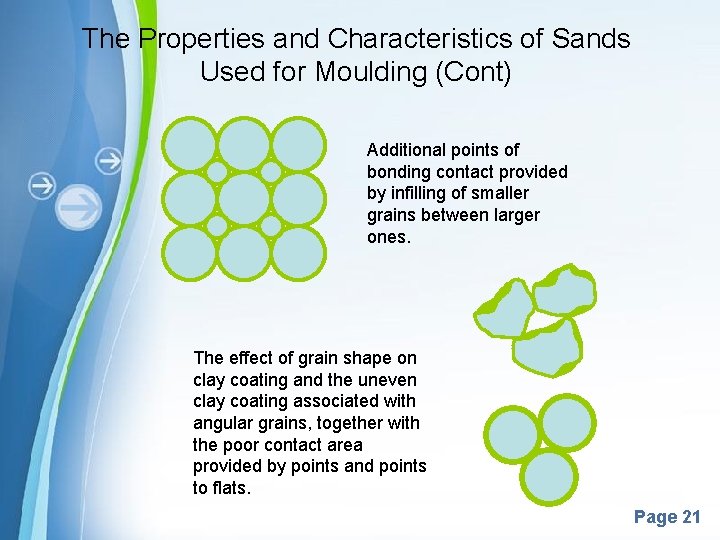 The Properties and Characteristics of Sands Used for Moulding (Cont)

Additional points of bonding contact provided by infilling of smaller grains between larger ones.

The effect of grain shape on clay coating and the uneven clay coating associated with angular grains, together with the poor contact area provided by points and points to flats.

Page 21